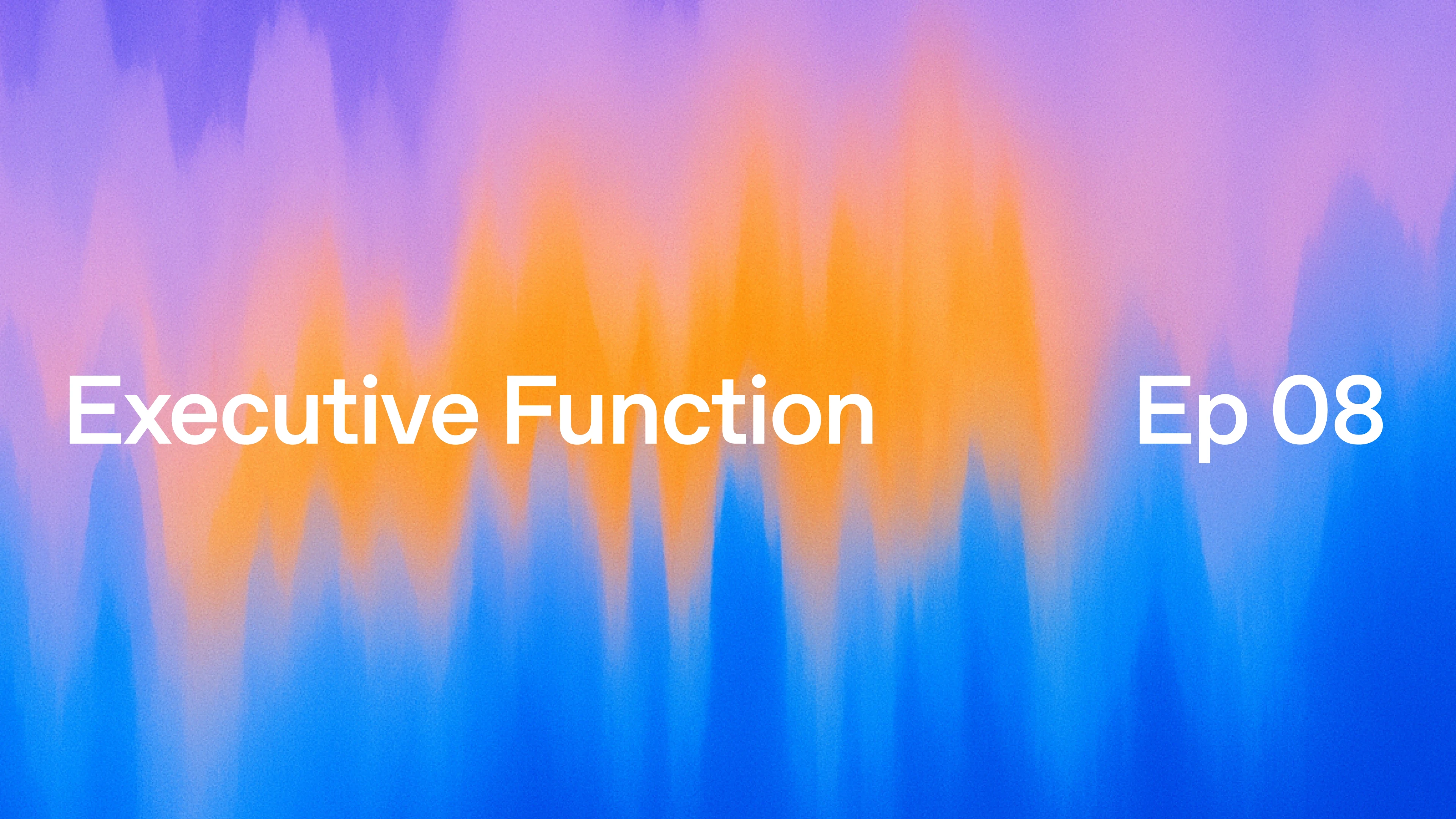 Executive Function Ep 08